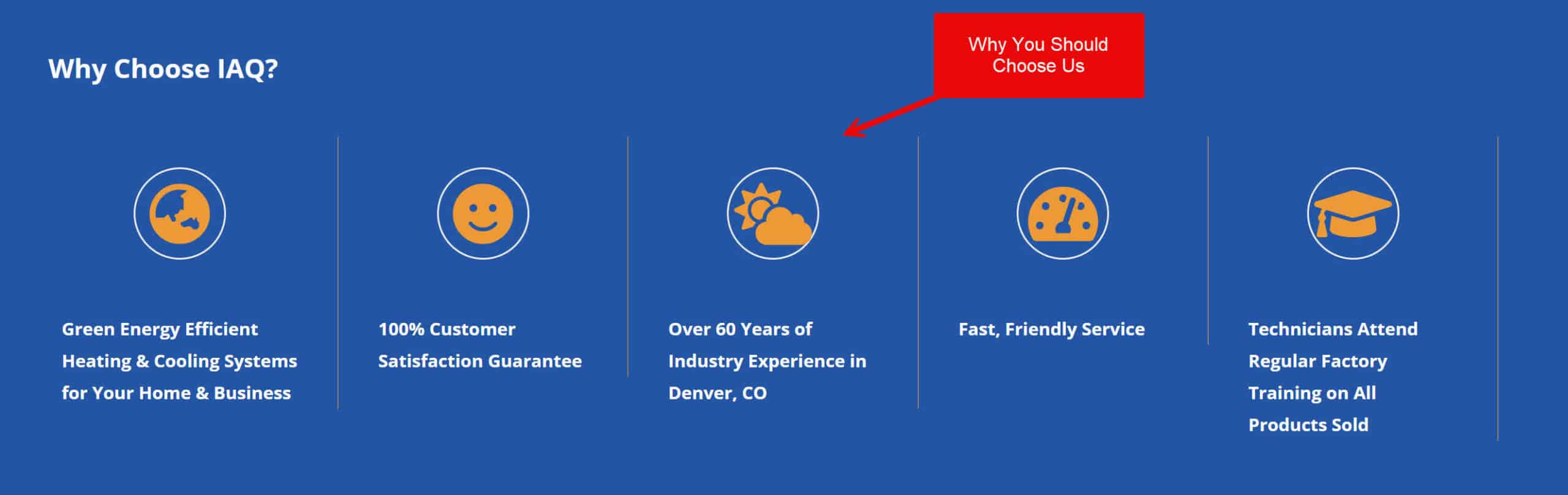 Why Choose IAQ?

Why You Should Choose Us

Green Energy Efficient Heating & Cooling Systems for Your Home & Business

100% Customer Satisfaction Guarantee

Over 60 Years of Industry Experience in Denver, CO

Fast, Friendly Service

Technicians Attend Regular Factory Training on All Products Sold